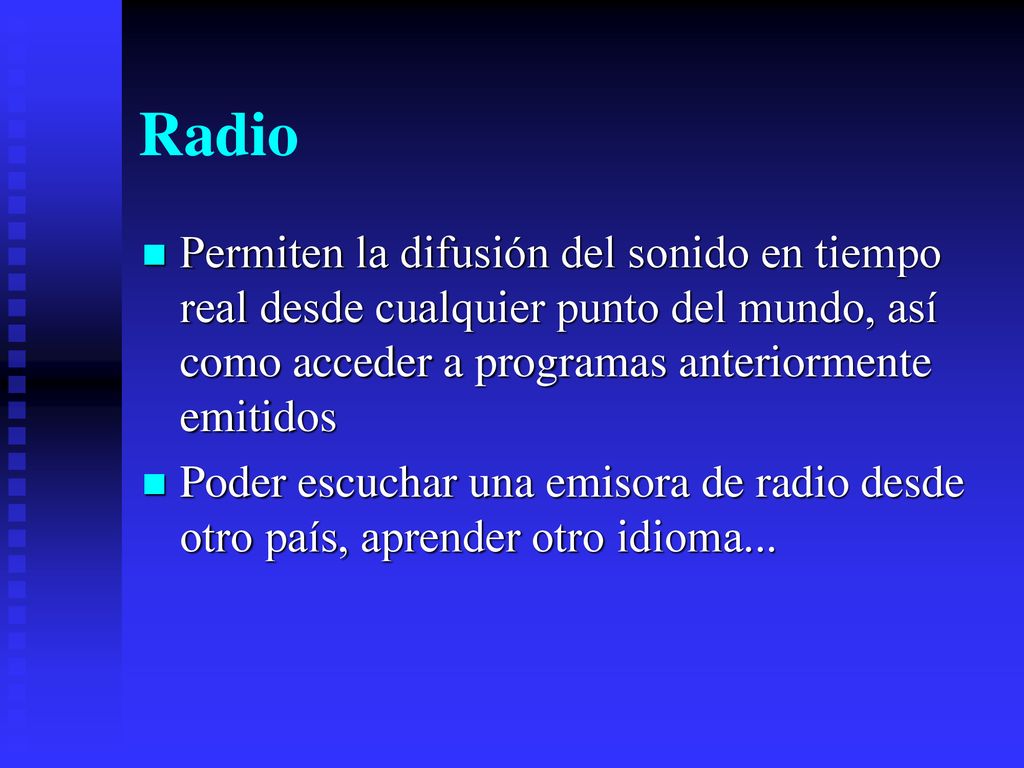 Radio

Permiten la difusión del sonido en tiempo real desde cualquier punto del mundo, así como acceder a programas anteriormente emitidos

Poder escuchar una emisora de radio desde otro país, aprender otro idioma...